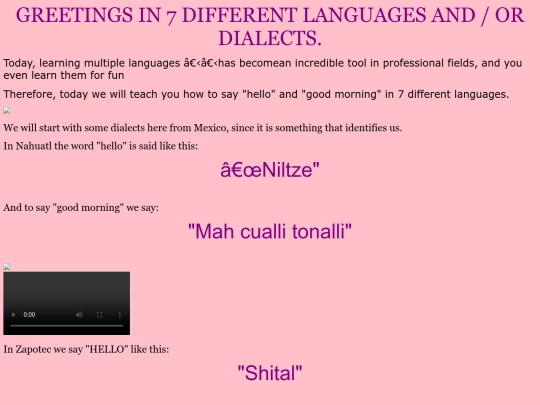 GREETINGS IN 7 DIFFERENT LANGUAGES AND / OR DIALECTS.

Today, learning multiple languages â€‹â€‹has becomean incredible tool in professional fields, and you even learn them for fun

Therefore, today we will teach you how to say "hello" and "good morning" in 7 different languages.

We will start with some dialects here from Mexico, since it is something that identifies us.

In Nahuatl the word "hello" is said like this:

â€œNiltze"

And to say "good morning" we say:

"Mah cualli tonalli"

0:00

In Zapotec we say "HELLO" like this:

"Shital"